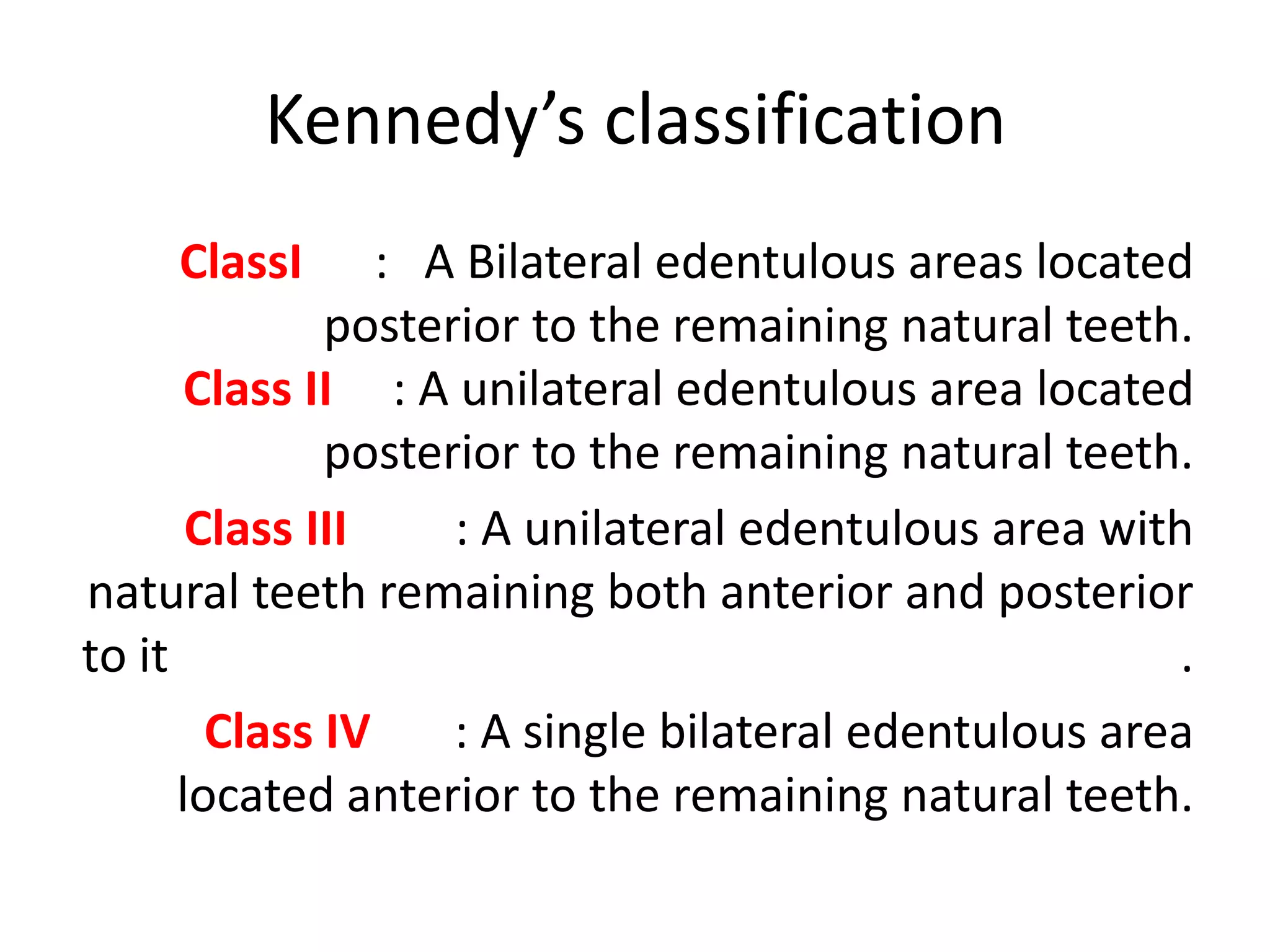 Kennedy’s classification

ClassI : A Bilateral edentulous areas located posterior to the remaining natural teeth.

Class II : A unilateral edentulous area located posterior to the remaining natural teeth.

Class III : A unilateral edentulous area with natural teeth remaining both anterior and posterior to it .

Class IV : A single bilateral edentulous area located anterior to the remaining natural teeth.